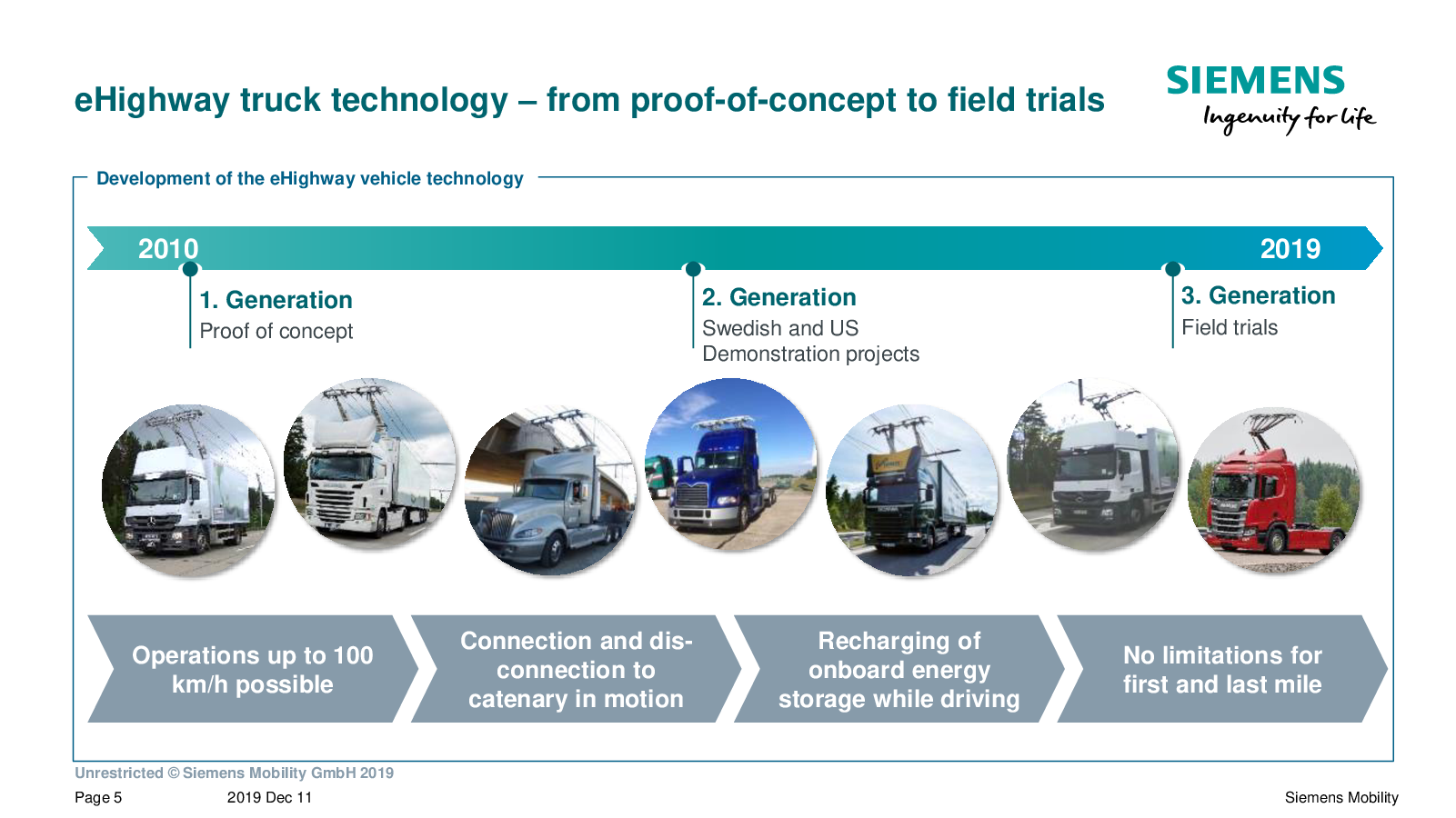 eHighway truck technology – from proof-of-concept to field trials

SIEMENS
Ingenuity for life

Development of the eHighway vehicle technology

2010

2019

1. Generation
Proof of concept

2. Generation
Swedish and US Demonstration projects

3. Generation
Field trials

Operations up to 100 km/h possible

Connection and disconnection to catenary in motion

Recharging of onboard energy storage while driving

No limitations for first and last mile

Unrestricted © Siemens Mobility GmbH 2019

Page 5 2019 Dec 11

Siemens Mobility